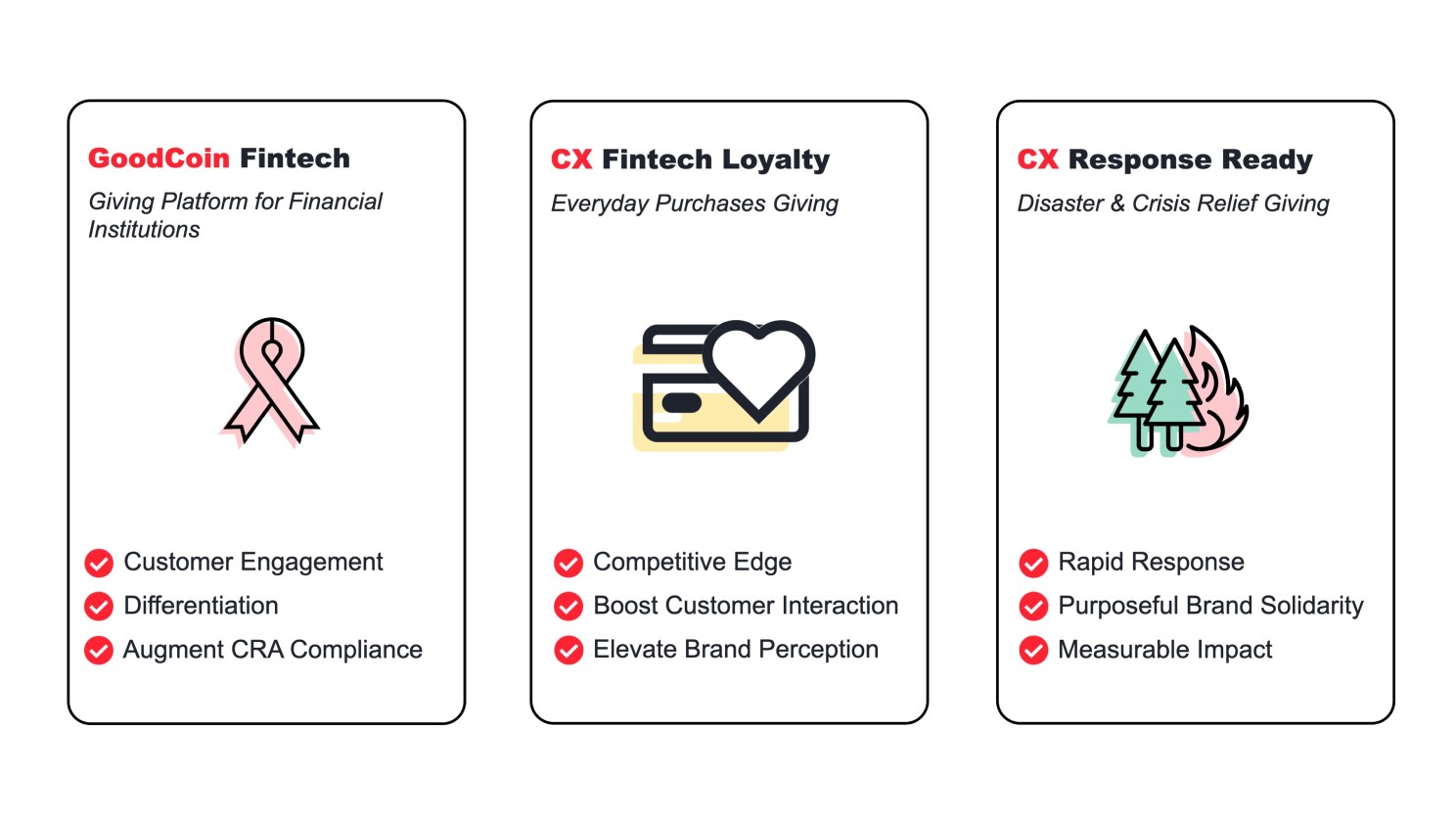 GoodCoin Fintech
Giving Platform for Financial Institutions

Customer Engagement
Differentiation
Augment CRA Compliance

CX Fintech Loyalty
Everyday Purchases Giving

Competitive Edge
Boost Customer Interaction
Elevate Brand Perception

CX Response Ready
Disaster & Crisis Relief Giving

Rapid Response
Purposeful Brand Solidarity
Measurable Impact